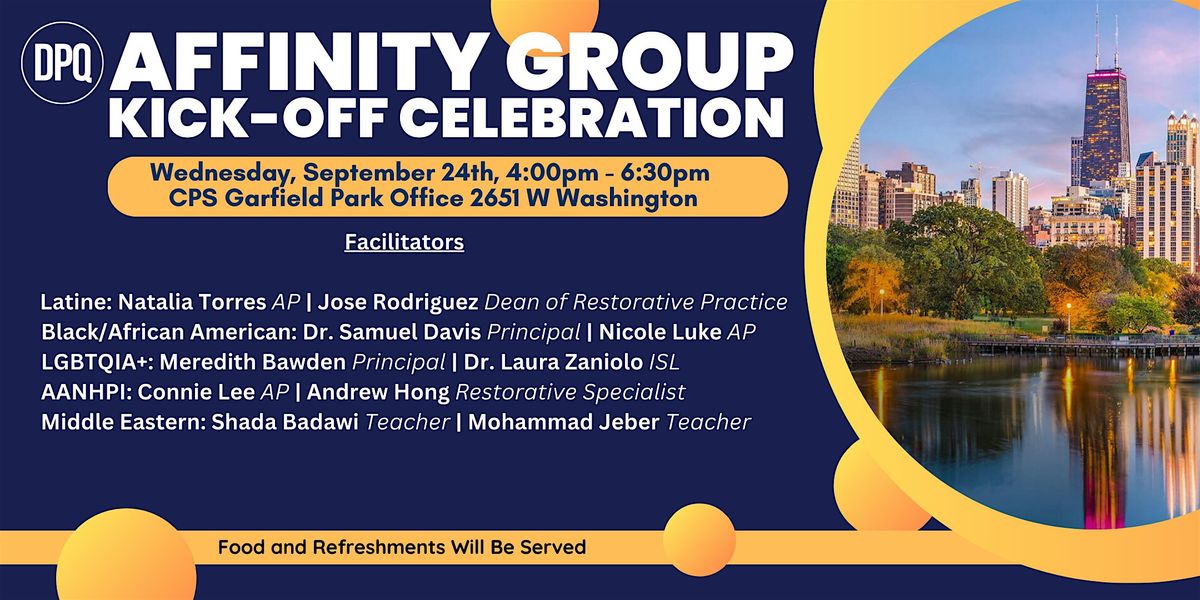 DPQ

AFFINITY GROUP
KICK-OFF CELEBRATION

Wednesday, September 24th, 4:00pm - 6:30pm
CPS Garfield Park Office 2651 W Washington

Facilitators

Latine: Natalia Torres AP | Jose Rodriguez Dean of Restorative Practice
Black/African American: Dr. Samuel Davis Principal | Nicole Luke AP
LGBTQIA+: Meredith Bawden Principal | Dr. Laura Zaniolo ISL
AANHPI: Connie Lee AP | Andrew Hong Restorative Specialist
Middle Eastern: Shada Badawi Teacher | Mohammad Jeber Teacher

Food and Refreshments Will Be Served